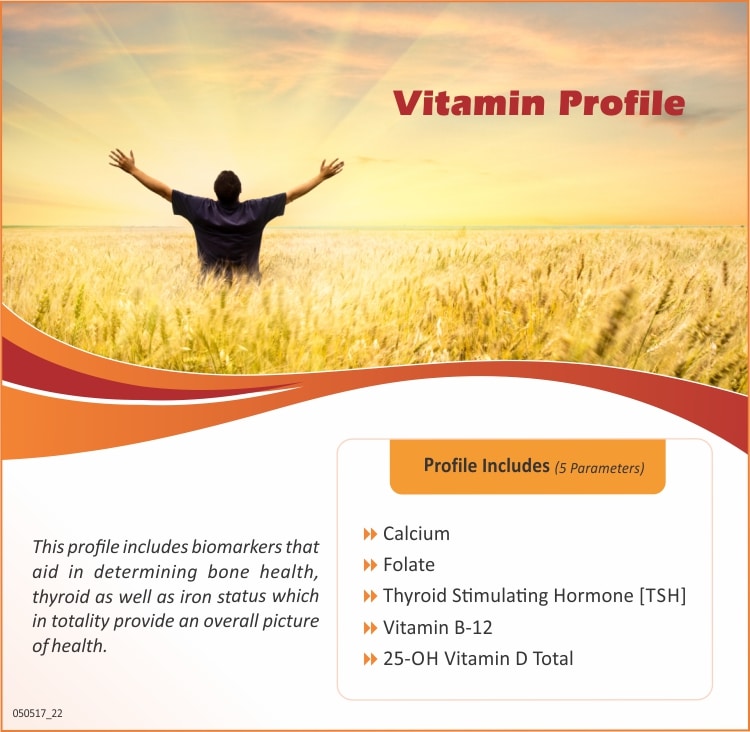 Vitamin Profile

This profile includes biomarkers that aid in determining bone health, thyroid as well as iron status which in totality provide an overall picture of health.

Profile Includes (5 Parameters)

Calcium
Folate
Thyroid Stimulating Hormone [TSH]
Vitamin B-12
25-OH Vitamin D Total

050517_22